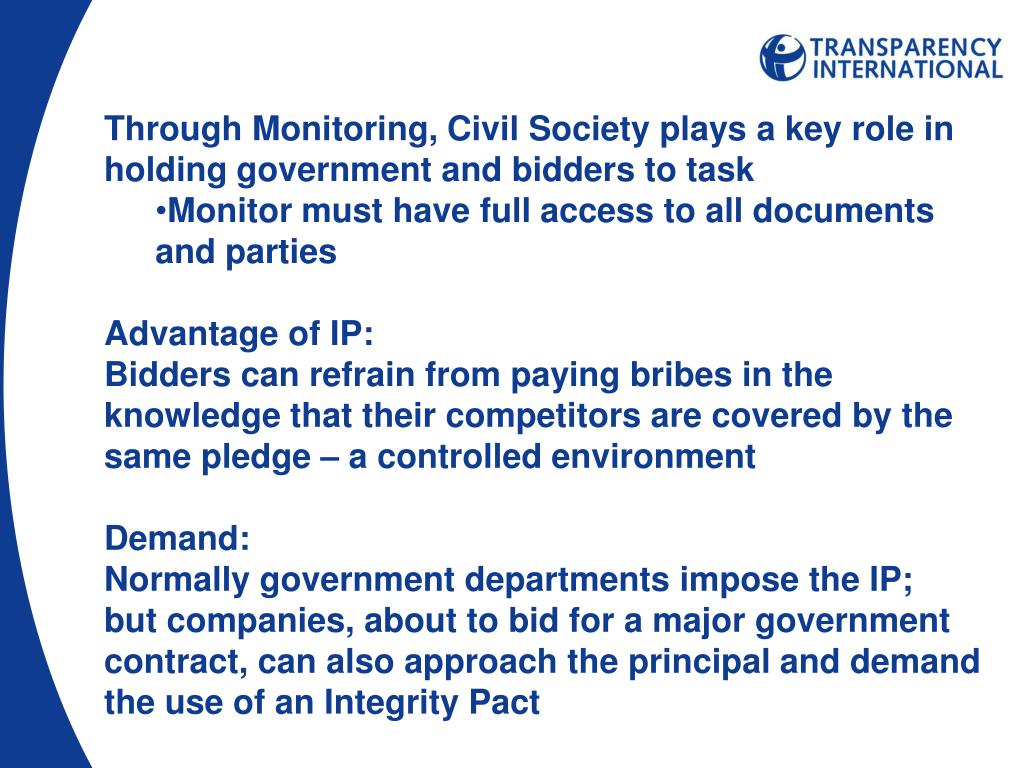 TRANSPARENCY INTERNATIONAL

Through Monitoring, Civil Society plays a key role in holding government and bidders to task

•Monitor must have full access to all documents and parties

Advantage of IP:
Bidders can refrain from paying bribes in the knowledge that their competitors are covered by the same pledge – a controlled environment

Demand:
Normally government departments impose the IP; but companies, about to bid for a major government contract, can also approach the principal and demand the use of an Integrity Pact